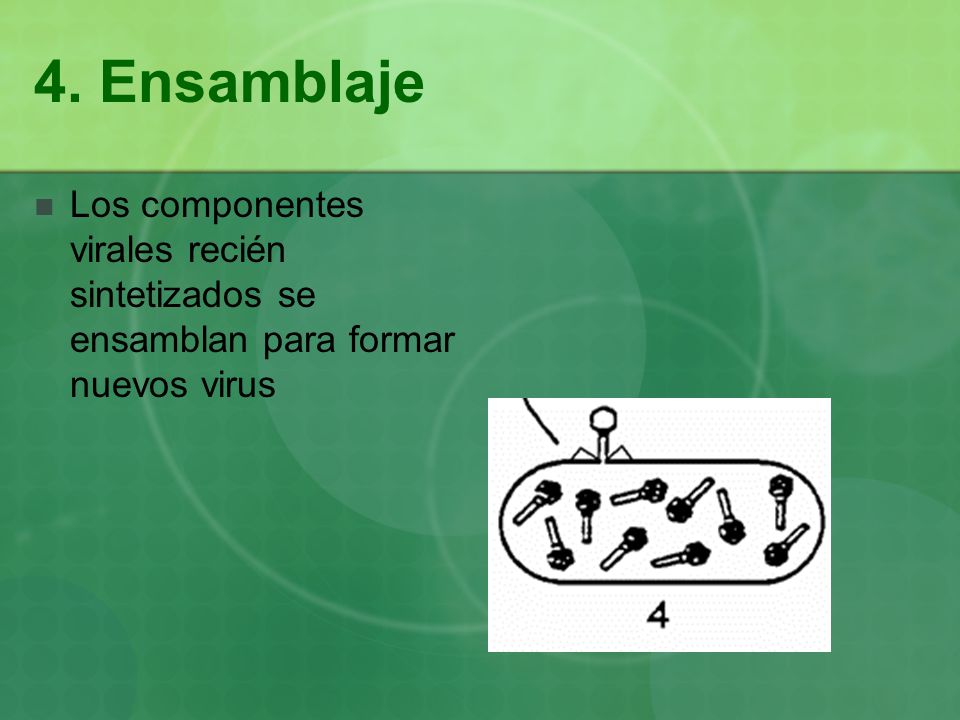 4. Ensamblaje

Los componentes virales recién sintetizados se ensamblan para formar nuevos virus

4